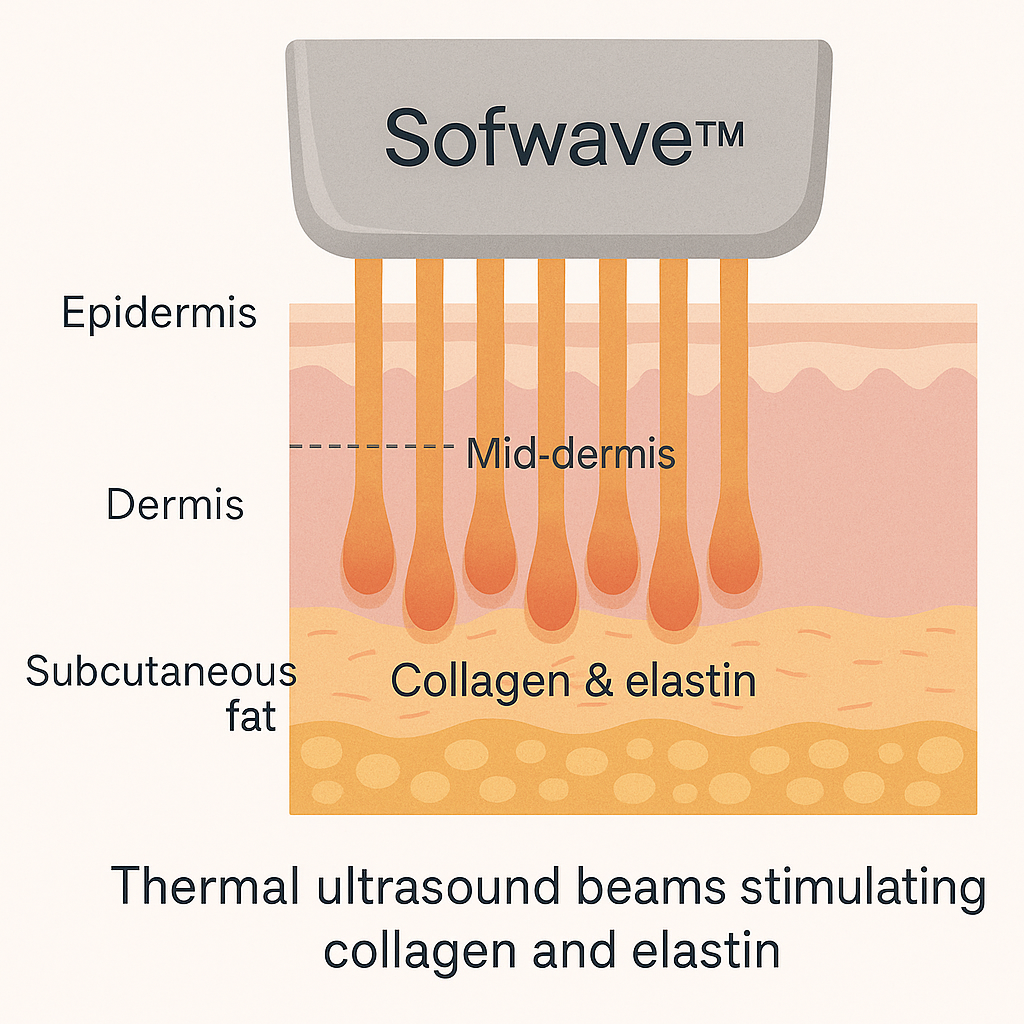 Sofwave™

Epidermis

Mid-dermis

Dermis

Subcutaneous fat

Collagen & elastin

Thermal ultrasound beams stimulating collagen and elastin